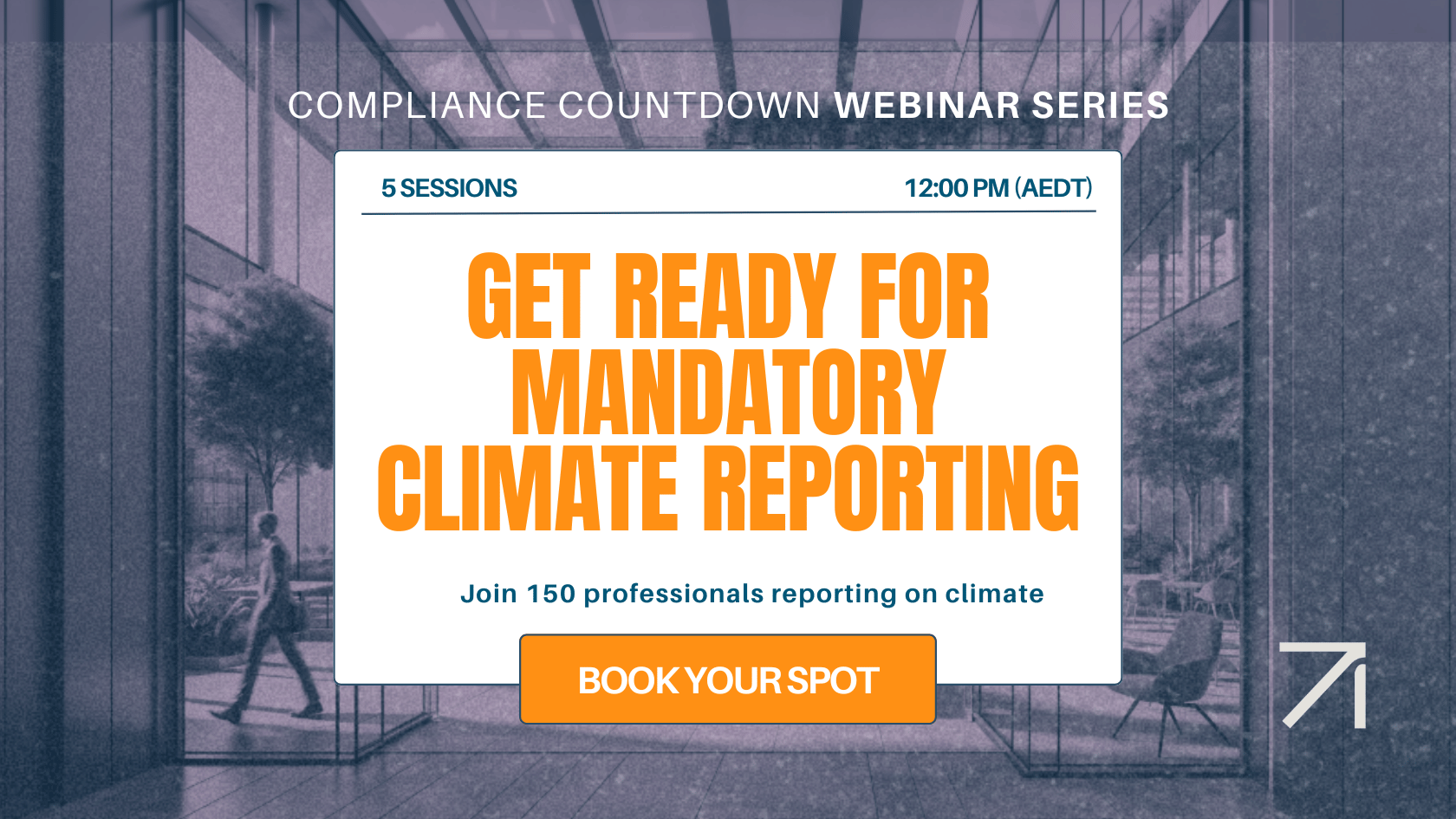 COMPLIANCE COUNTDOWN WEBINAR SERIES

5 SESSIONS

12:00 PM (AEDT)

GET READY FOR MANDATORY CLIMATE REPORTING

Join 150 professionals reporting on climate

BOOK YOUR SPOT